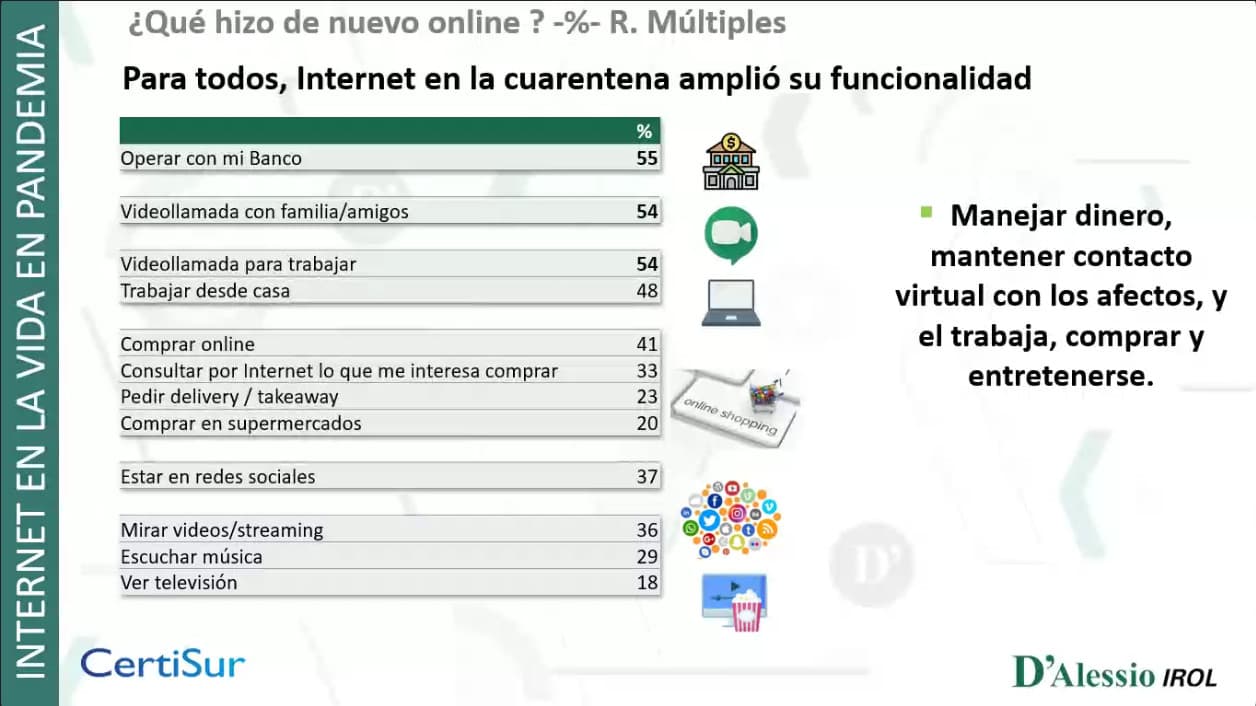 INTERNET EN LA VIDA EN PANDEMIA

¿Qué hizo de nuevo online ? -%- R. Múltiples

Para todos, Internet en la cuarentena amplió su funcionalidad

| | % |
|---|---|
| Operar con mi Banco | 55 |
| Videollamada con familia/amigos | 54 |
| Videollamada para trabajar | 54 |
| Trabajar desde casa | 48 |
| Comprar online | 41 |
| Consultar por Internet lo que me interesa comprar | 33 |
| Pedir delivery / takeaway | 23 |
| Comprar en supermercados | 20 |
| Estar en redes sociales | 37 |
| Mirar videos/streaming | 36 |
| Escuchar música | 29 |
| Ver televisión | 18 |

online shopping

Manejar dinero, mantener contacto virtual con los afectos, y el trabaja, comprar y entretenerse.

CertiSur

D'Alessio IROL